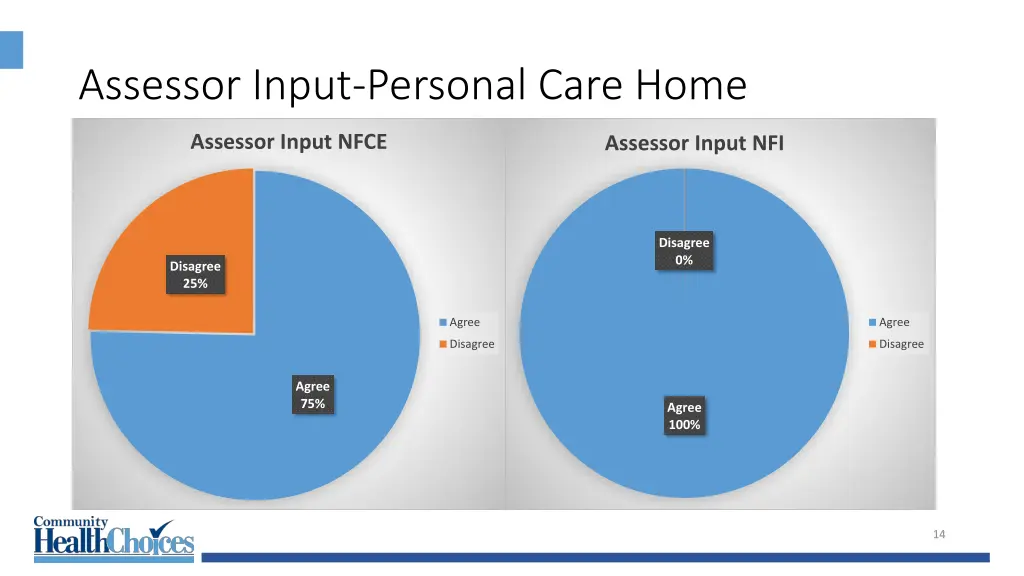 Assessor Input-Personal Care Home

Assessor Input NFCE

Disagree 25%

Agree 75%

Agree
Disagree

Assessor Input NFI

Disagree 0%

Agree 100%

Agree
Disagree

Community HealthChoices

14